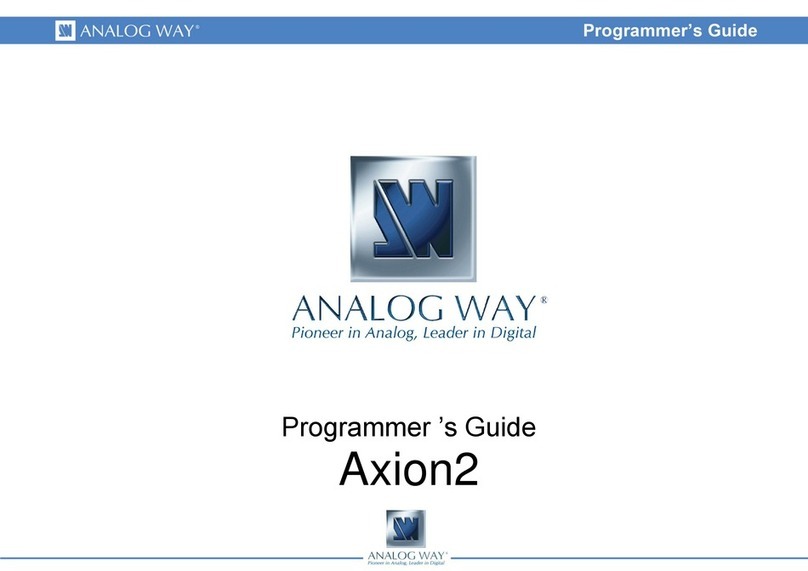 ANALOG WAY®

Programmer's Guide

ANALOG WAY®
Pioneer in Analog, Leader in Digital

Programmer 's Guide
Axion2

ANALOG WAY®
Pioneer in Analog, Leader in Digital